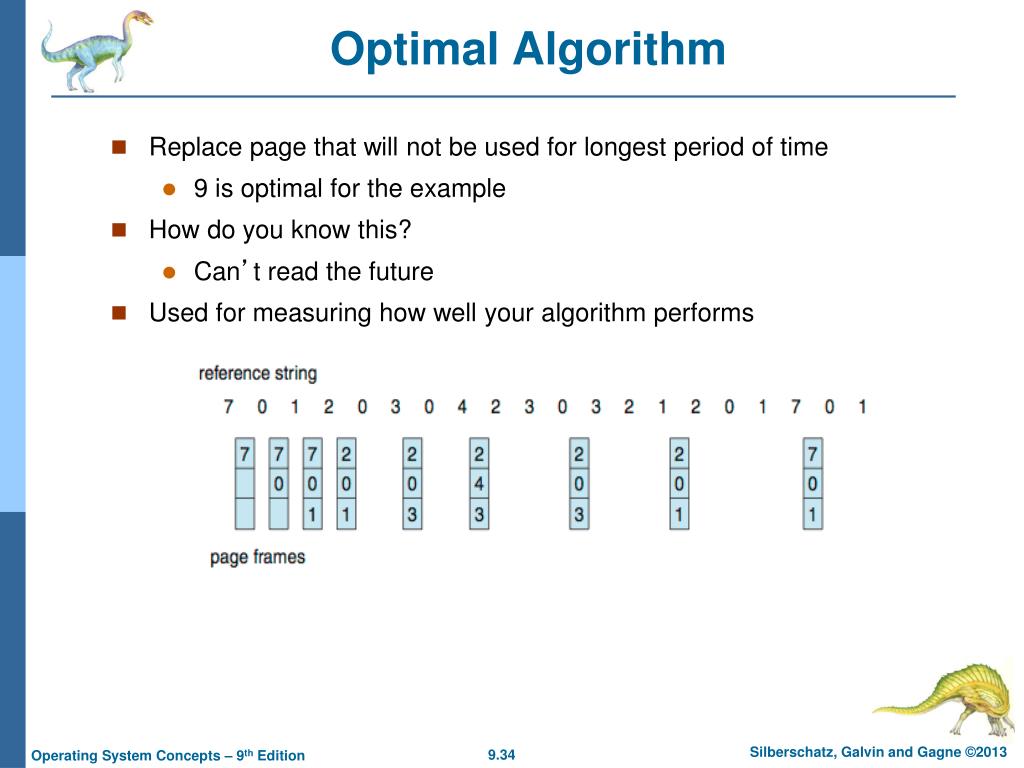 Optimal Algorithm

Replace page that will not be used for longest period of time

9 is optimal for the example

How do you know this?

Can’t read the future

Used for measuring how well your algorithm performs

reference string

7 0 1 2 0 3 0 4 2 3 0 3 2 1 2 0 1 7 0 1

| 7 | 7 | 7 | 2 | 2 | 2 | 2 | 2 | 7 |
|---|---|---|---|---|---|---|---|---|
|   | 0 | 0 | 0 | 0 | 4 | 0 | 0 | 0 |
|   |   | 1 | 1 | 3 | 3 | 3 | 1 | 1 |

page frames

Operating System Concepts – 9th Edition

9.34

Silberschatz, Galvin and Gagne ©2013